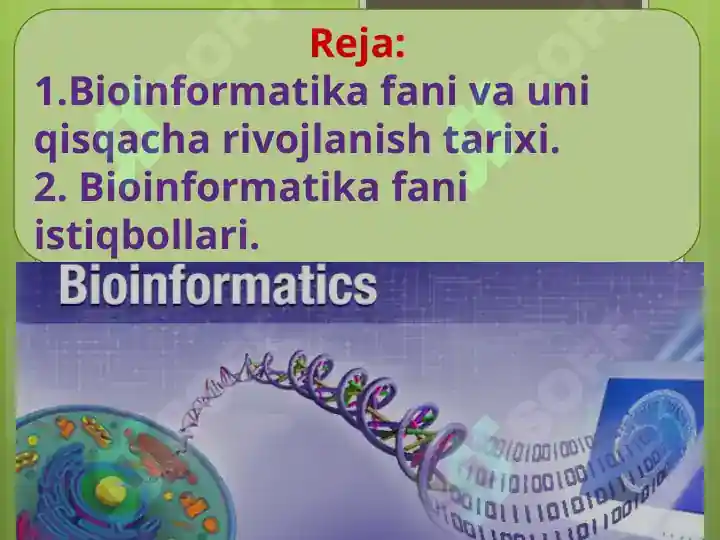 Reja:
1.Bioinformatika fani va uni qisqacha rivojlanish tarixi.
2. Bioinformatika fani istiqbollari.

Bioinformatics